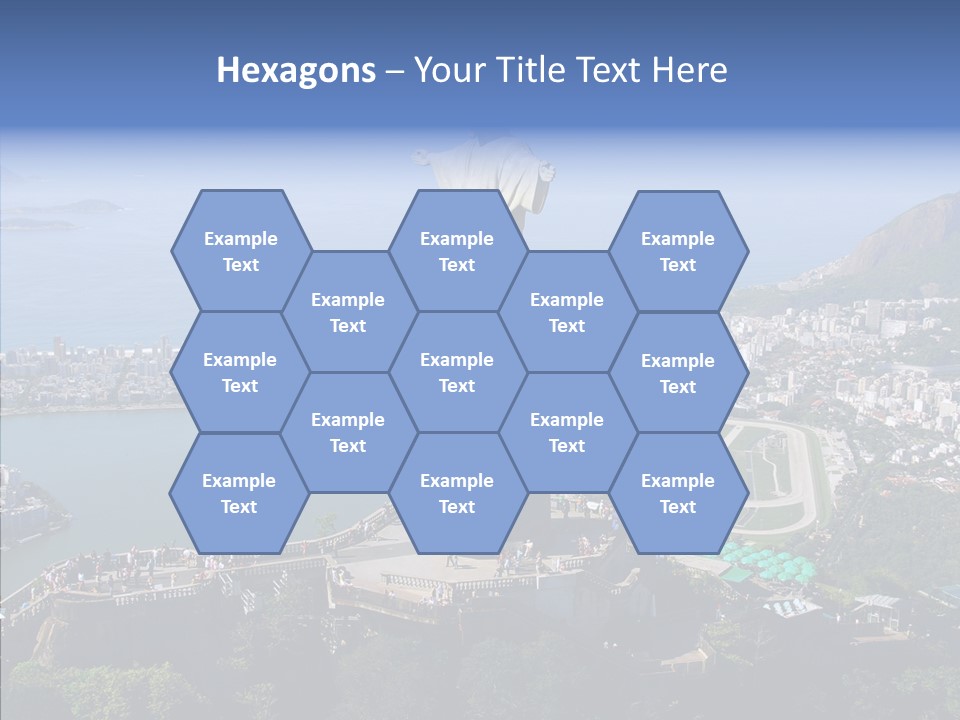 Hexagons – Your Title Text Here

Example Text

Example Text

Example Text

Example Text

Example Text

Example Text

Example Text

Example Text

Example Text

Example Text

Example Text

Example Text

Example Text